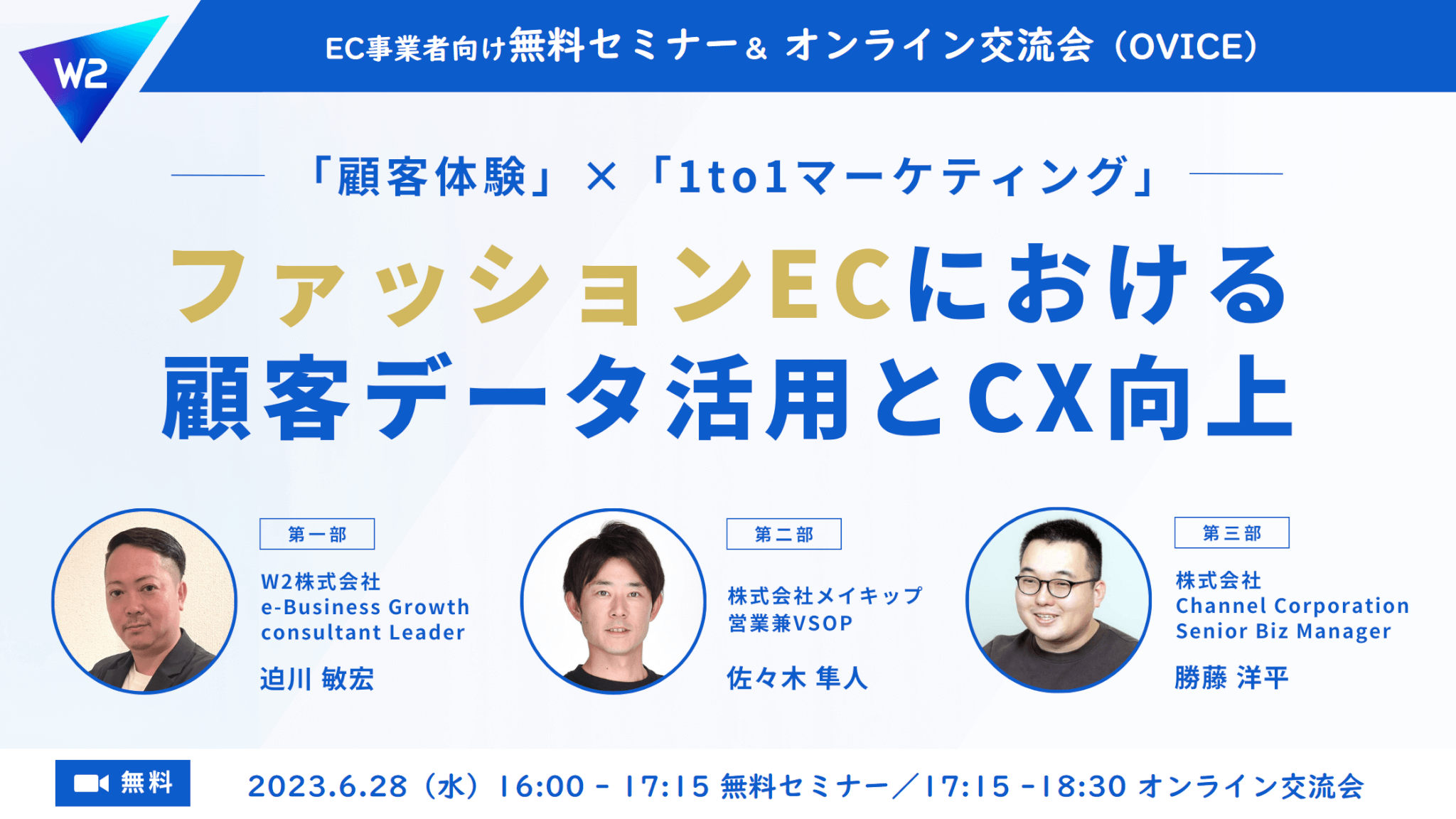 W2

EC事業者向け無料セミナー& オンライン交流会（OVICE）

「顧客体験」×「1to1マーケティング」

ファッションECにおける
顧客データ活用とCX向上

第一部
W2株式会社
e-Business Growth consultant Leader
迫川 敏宏

第二部
株式会社メイキップ
営業兼VSOP
佐々木 隼人

第三部
株式会社
Channel Corporation
Senior Biz Manager
勝藤 洋平

無料

2023.6.28（水）16:00 - 17:15 無料セミナー／17:15 -18:30 オンライン交流会